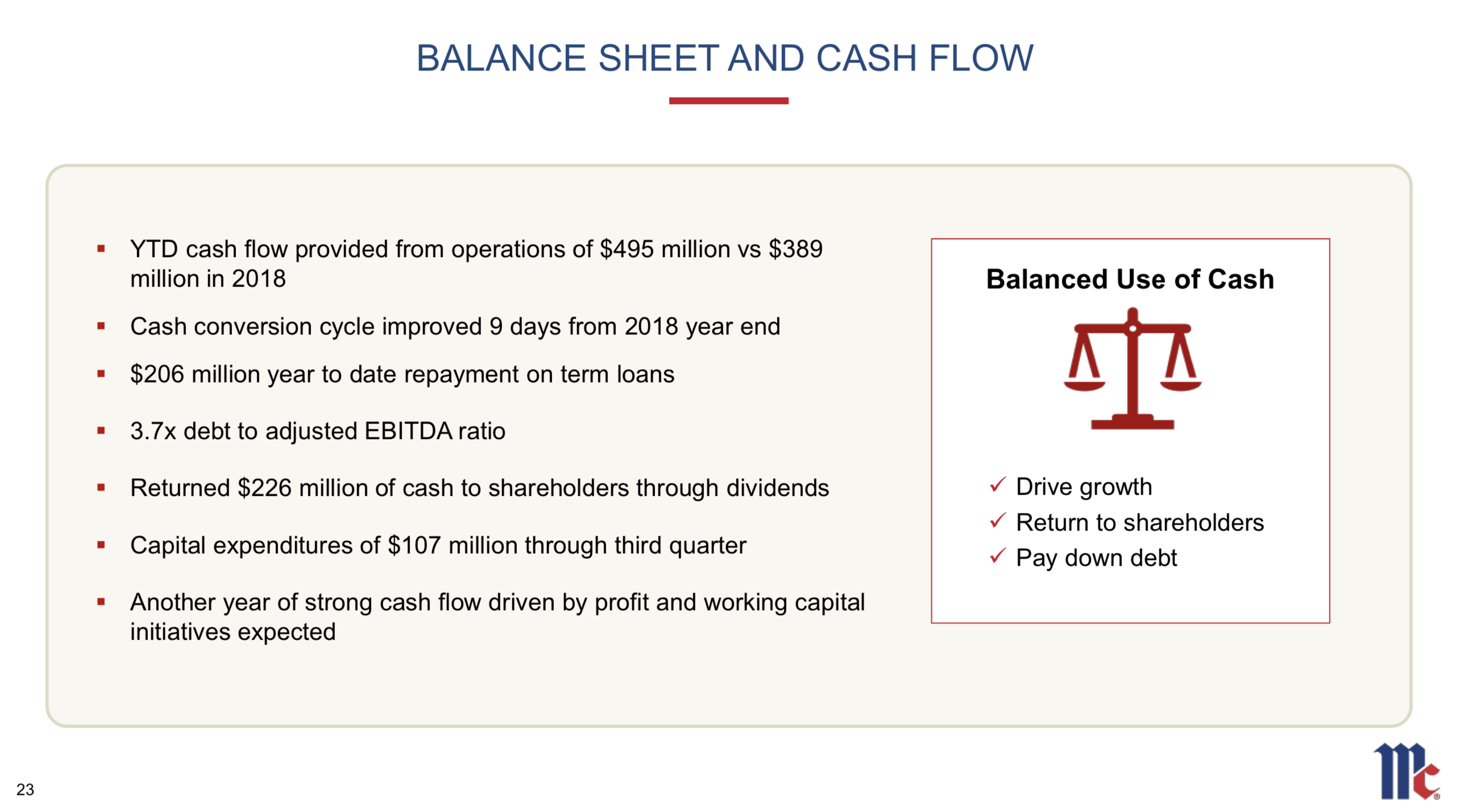 BALANCE SHEET AND CASH FLOW

▪ YTD cash flow provided from operations of \$495 million vs \$389 million in 2018

▪ Cash conversion cycle improved 9 days from 2018 year end

▪ \$206 million year to date repayment on term loans

▪ 3.7x debt to adjusted EBITDA ratio

▪ Returned \$226 million of cash to shareholders through dividends

▪ Capital expenditures of \$107 million through third quarter

▪ Another year of strong cash flow driven by profit and working capital initiatives expected

Balanced Use of Cash

✓ Drive growth
✓ Return to shareholders
✓ Pay down debt

23

Mc®